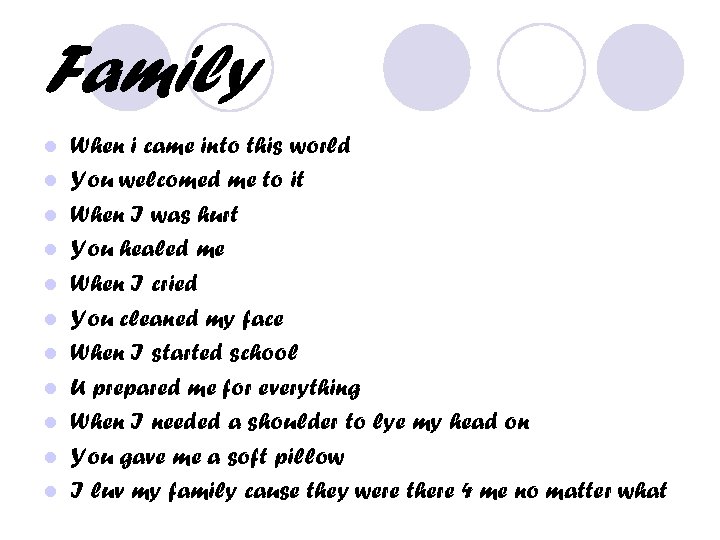 Family

- When i came into this world
- You welcomed me to it
- When I was hurt
- You healed me
- When I cried
- You cleaned my face
- When I started school
- U prepared me for everything
- When I needed a shoulder to lye my head on
- You gave me a soft pillow
- I luv my family cause they were there 4 me no matter what